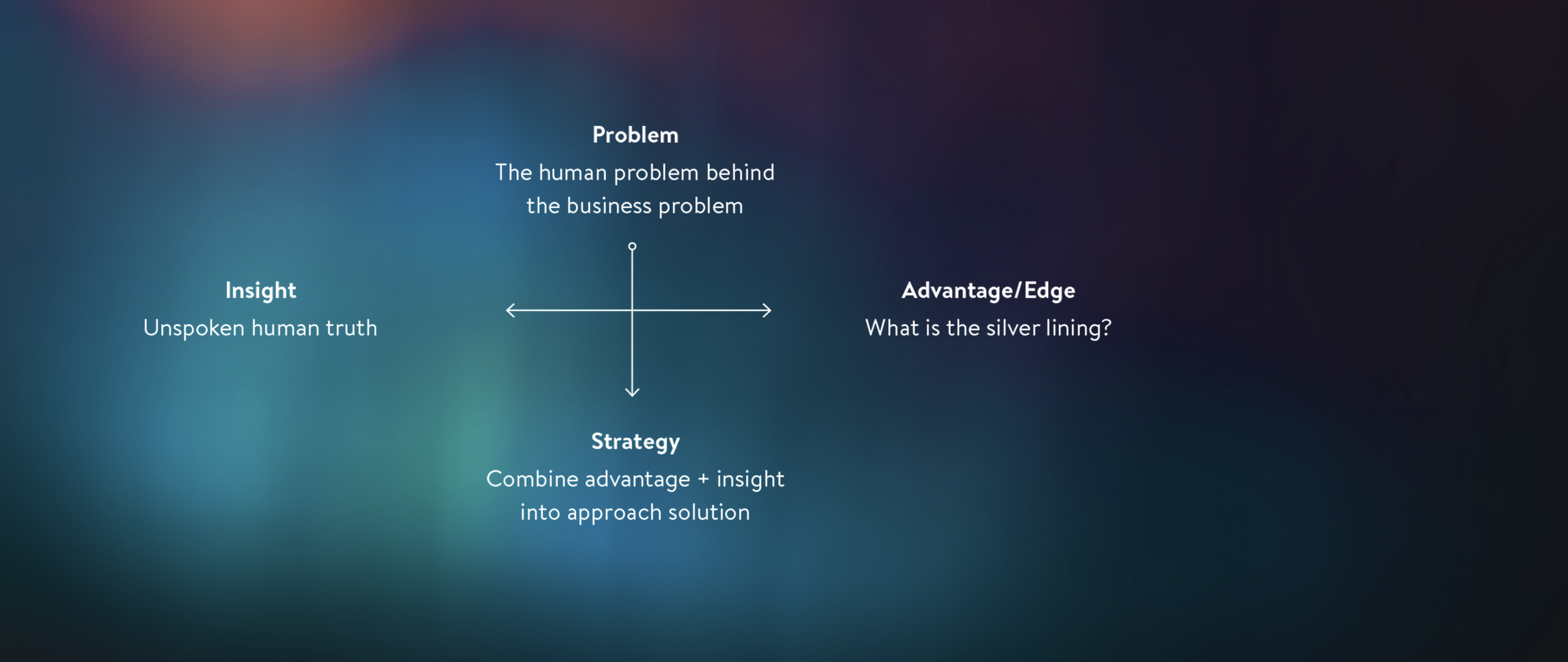 Problem
The human problem behind the business problem

Insight
Unspoken human truth

Advantage/Edge
What is the silver lining?

Strategy
Combine advantage + insight into approach solution